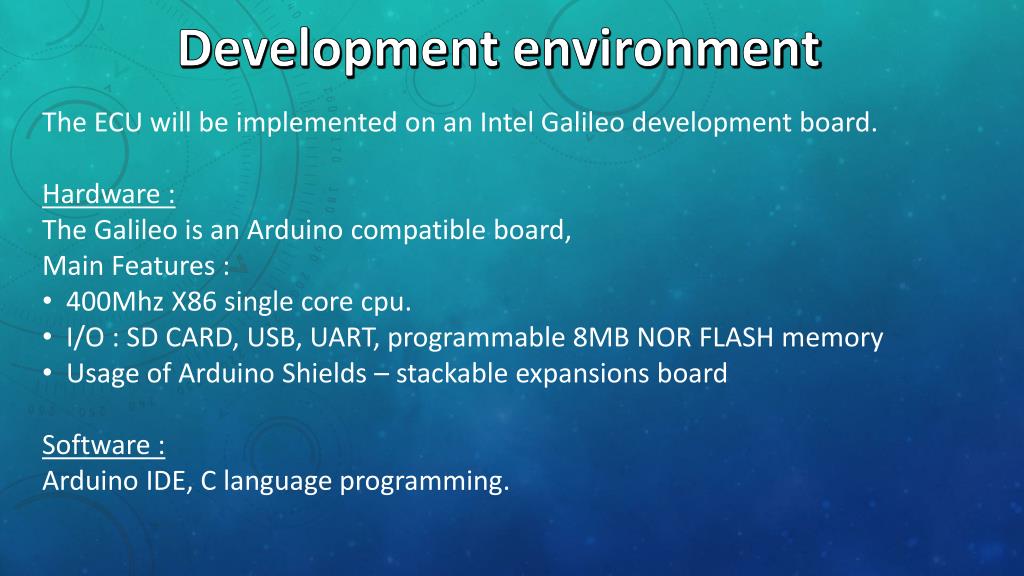 Development environment

The ECU will be implemented on an Intel Galileo development board.

Hardware :
The Galileo is an Arduino compatible board,
Main Features :
• 400Mhz X86 single core cpu.
• I/O : SD CARD, USB, UART, programmable 8MB NOR FLASH memory
• Usage of Arduino Shields – stackable expansions board

Software :
Arduino IDE, C language programming.